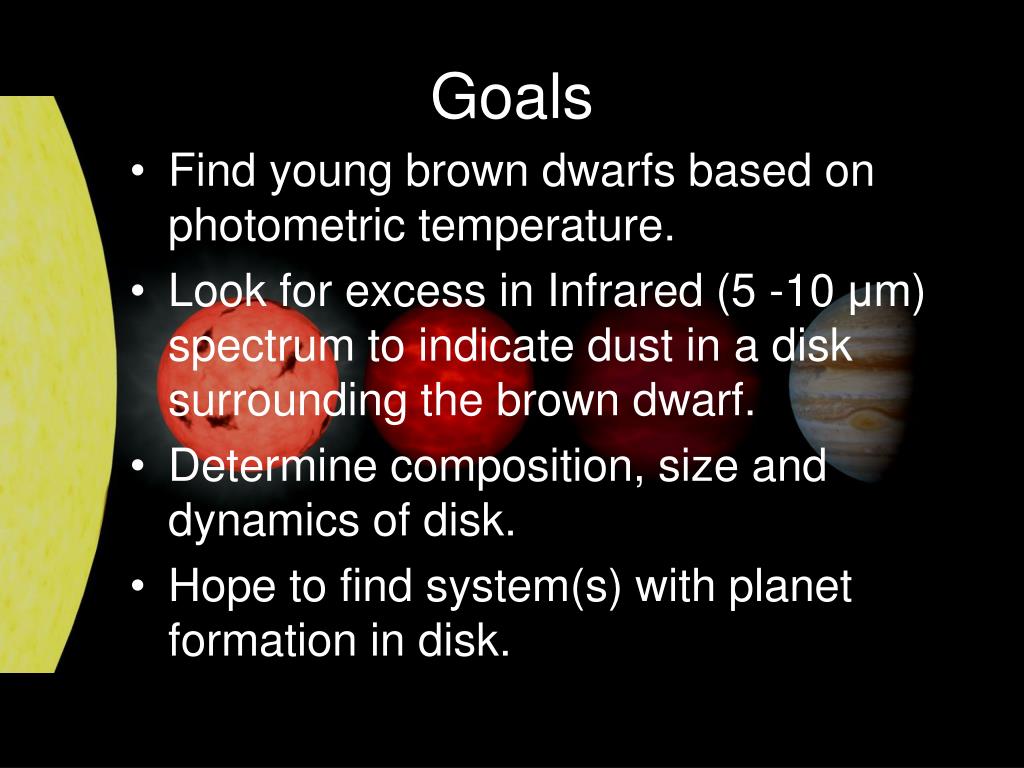 Goals

• Find young brown dwarfs based on photometric temperature.

• Look for excess in Infrared (5 -10 μm) spectrum to indicate dust in a disk surrounding the brown dwarf.

• Determine composition, size and dynamics of disk.

• Hope to find system(s) with planet formation in disk.